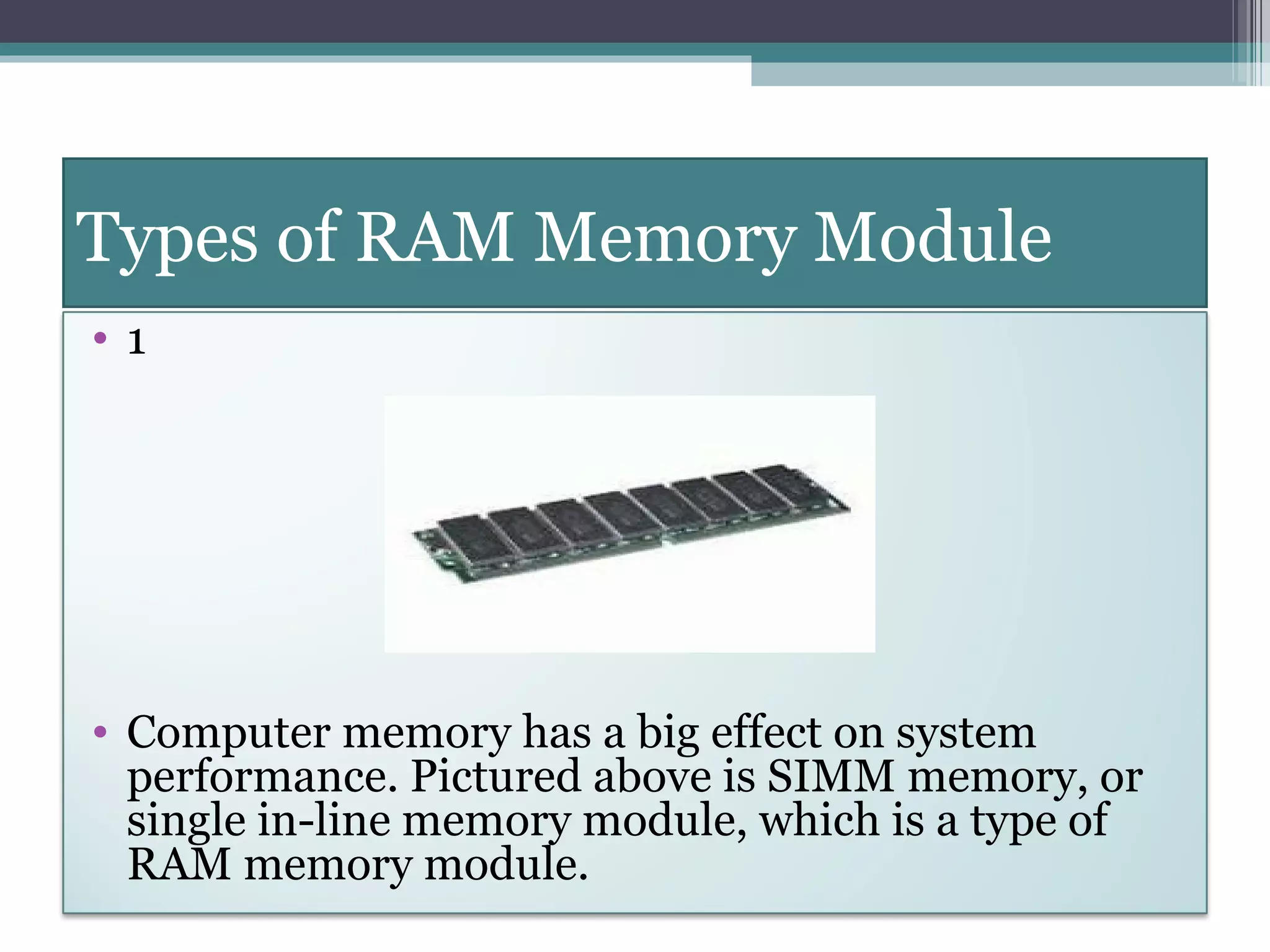 Types of RAM Memory Module

• 1

• Computer memory has a big effect on system performance. Pictured above is SIMM memory, or single in-line memory module, which is a type of RAM memory module.